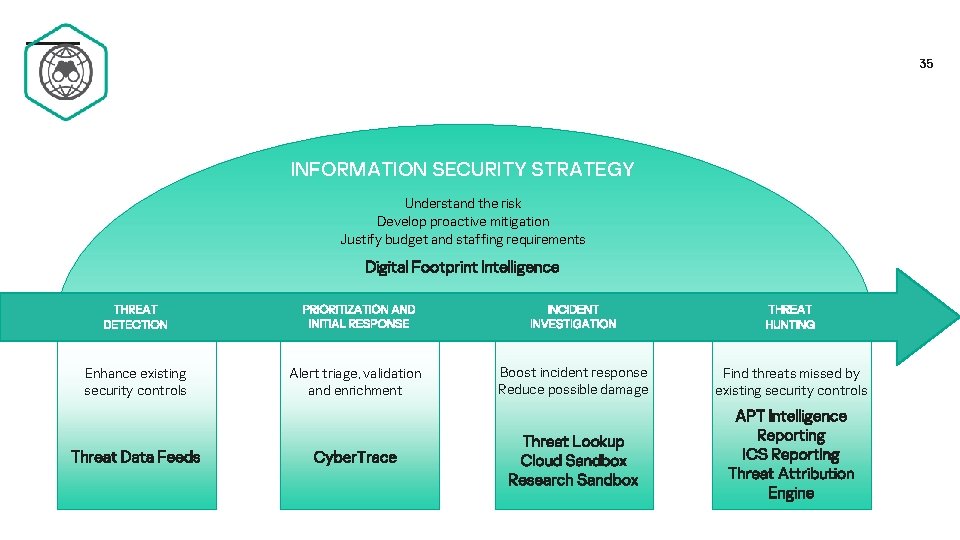 35

INFORMATION SECURITY STRATEGY

Understand the risk
Develop proactive mitigation
Justify budget and staffing requirements

Digital Footprint Intelligence

THREAT DETECTION

PRIORITIZATION AND INITIAL RESPONSE

INCIDENT INVESTIGATION

THREAT HUNTING

Enhance existing security controls

Threat Data Feeds

Alert triage, validation and enrichment

CyberTrace

Boost incident response
Reduce possible damage

Threat Lookup
Cloud Sandbox
Research Sandbox

Find threats missed by existing security controls

APT Intelligence Reporting
ICS Reporting
Threat Attribution Engine